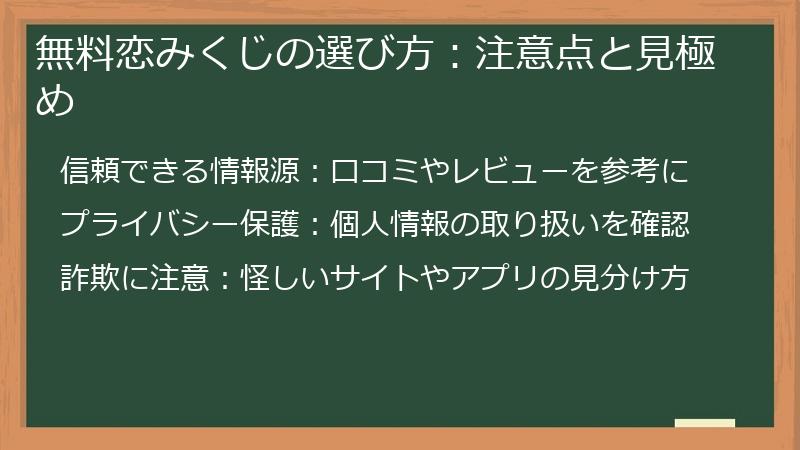 無料恋みくじの選び方：注意点と見極め

信頼できる情報源：口コミやレビューを参考に

プライバシー保護：個人情報の取り扱いを確認

詐欺に注意：怪しいサイトやアプリの見分け方